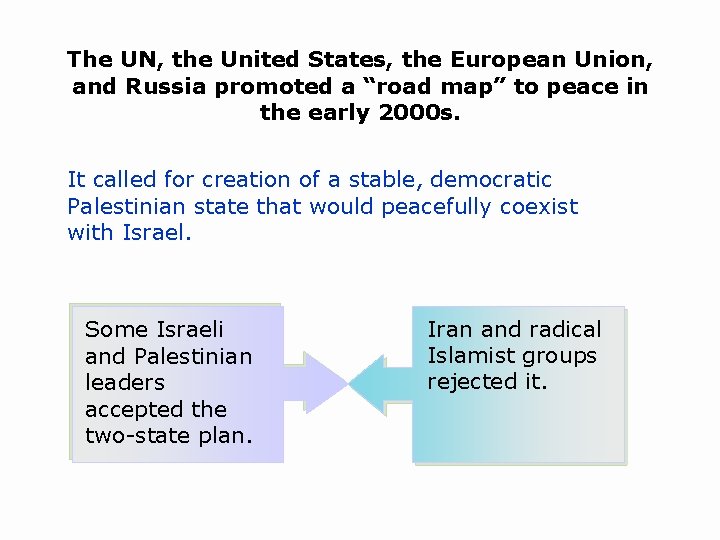 The UN, the United States, the European Union, and Russia promoted a “road map” to peace in the early 2000s.

It called for creation of a stable, democratic Palestinian state that would peacefully coexist with Israel.

Some Israeli and Palestinian leaders accepted the two-state plan.

Iran and radical Islamist groups rejected it.